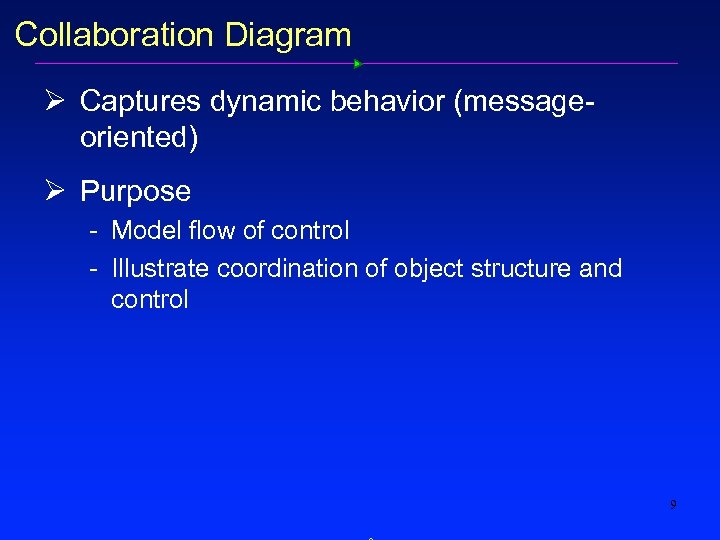 Collaboration Diagram

➢ Captures dynamic behavior (message-oriented)

➢ Purpose
- Model flow of control
- Illustrate coordination of object structure and control

9